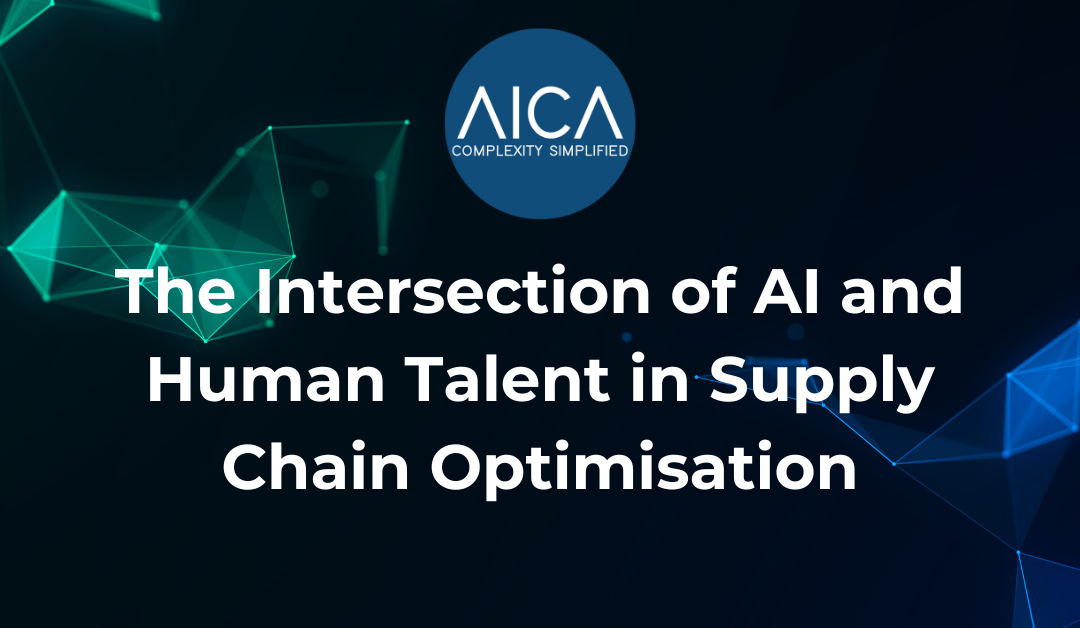 AICA
COMPLEXITY SIMPLIFIED

The Intersection of AI and Human Talent in Supply Chain Optimisation